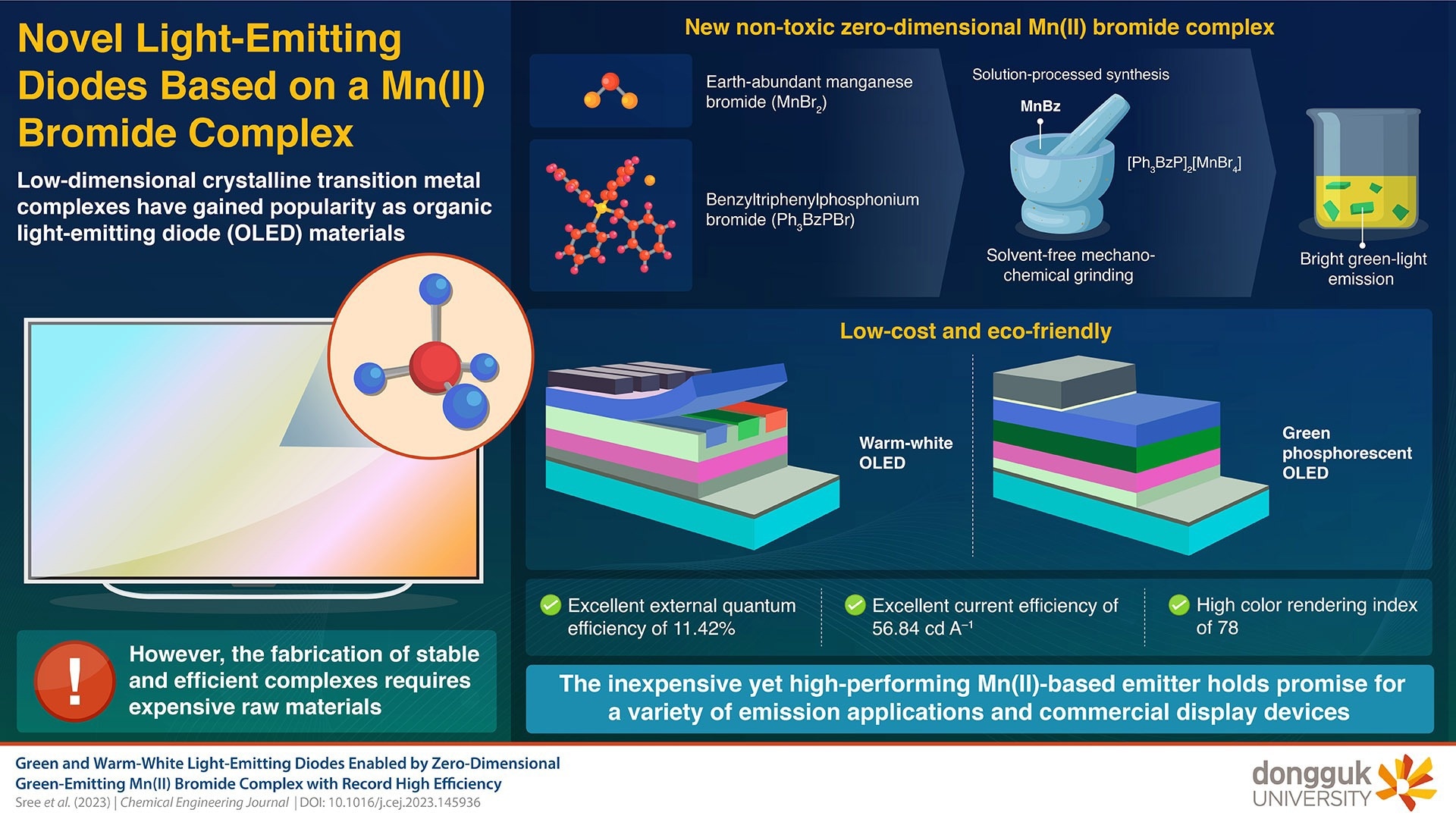 Novel Light-Emitting Diodes Based on a Mn(II) Bromide Complex

Low-dimensional crystalline transition metal complexes have gained popularity as organic light-emitting diode (OLED) materials

However, the fabrication of stable and efficient complexes requires expensive raw materials

New non-toxic zero-dimensional Mn(II) bromide complex

Earth-abundant manganese bromide ($MnBr_2$)

Benzyltriphenylphosphonium bromide ($Ph_3BzPBr$)

Solution-processed synthesis

MnBz

$[Ph_3BzP]_2[MnBr_4]$

Solvent-free mechano-chemical grinding

Bright green-light emission

Low-cost and eco-friendly

Warm-white OLED

Green phosphorescent OLED

Excellent external quantum efficiency of 11.42%

Excellent current efficiency of 56.84 cd $A^{-1}$

High color rendering index of 78

The inexpensive yet high-performing Mn(II)-based emitter holds promise for a variety of emission applications and commercial display devices

Green and Warm-White Light-Emitting Diodes Enabled by Zero-Dimensional Green-Emitting Mn(II) Bromide Complex with Record High Efficiency
Sree et al. (2023) | Chemical Engineering Journal | DOI: 10.1016/j.cej.2023.145936

dongguk UNIVERSITY